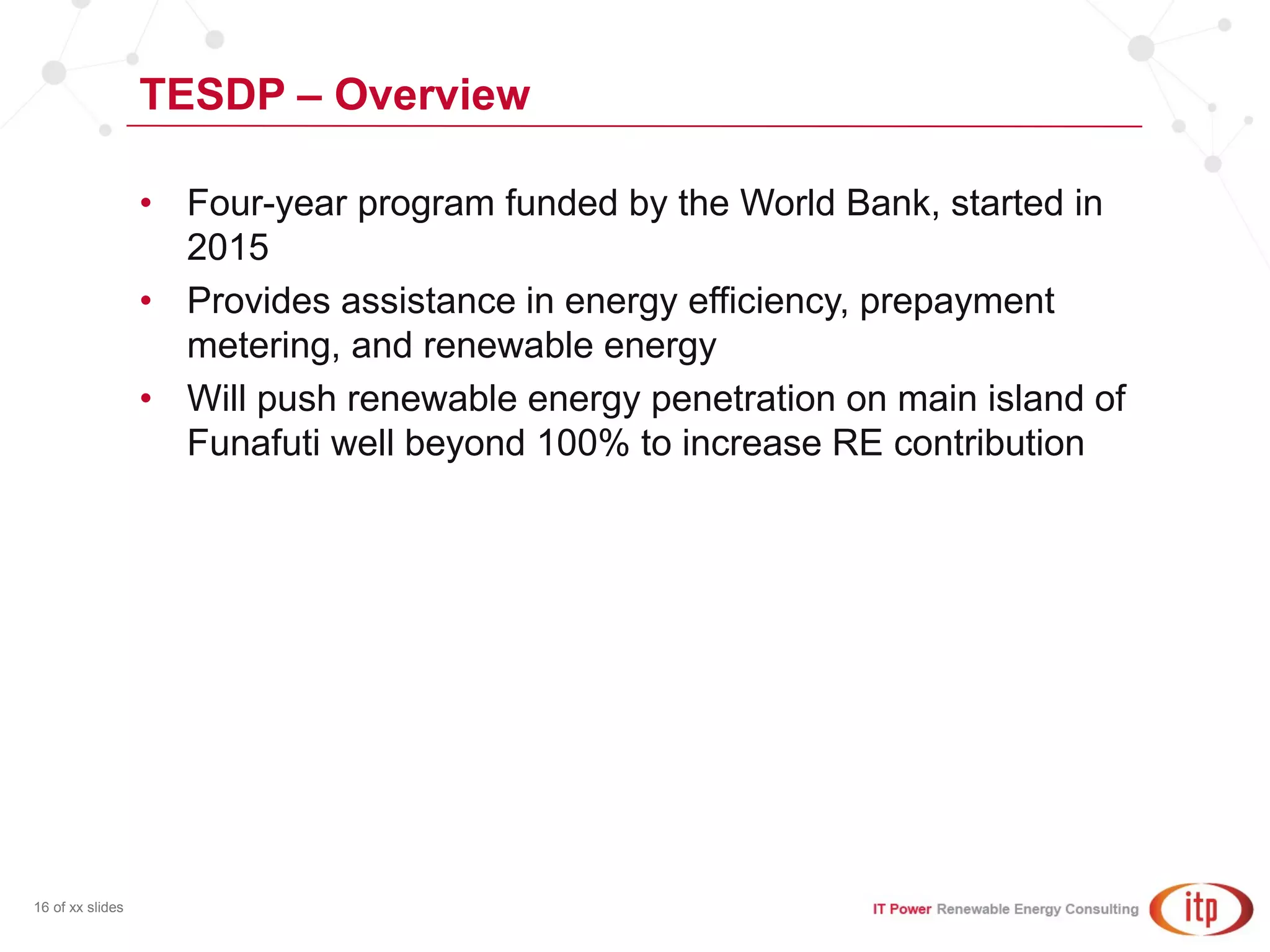 TESDP – Overview

• Four-year program funded by the World Bank, started in 2015
• Provides assistance in energy efficiency, prepayment metering, and renewable energy
• Will push renewable energy penetration on main island of Funafuti well beyond 100% to increase RE contribution

16 of xx slides

IT Power Renewable Energy Consulting itp